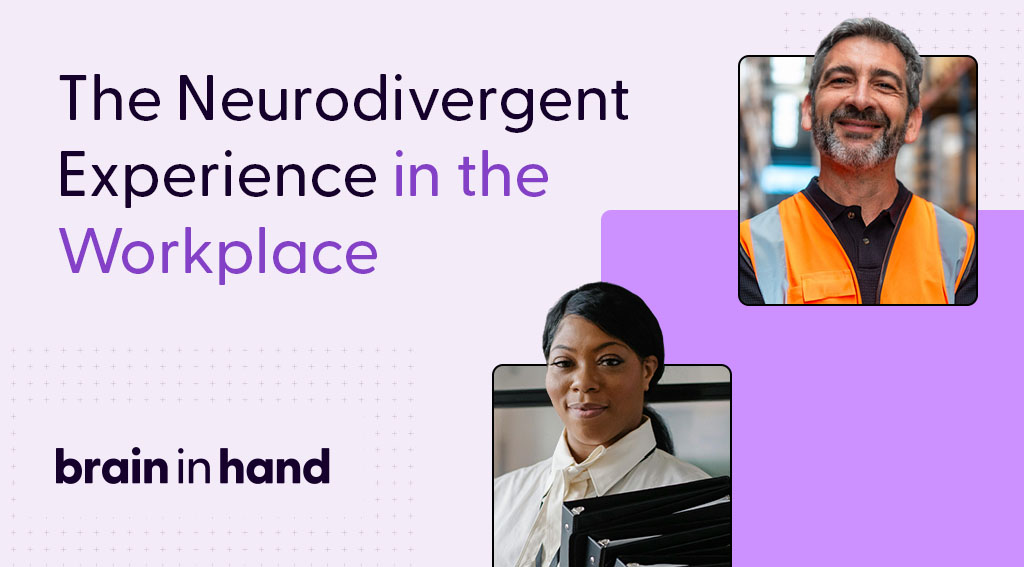 The Neurodivergent Experience in the Workplace

brain in hand